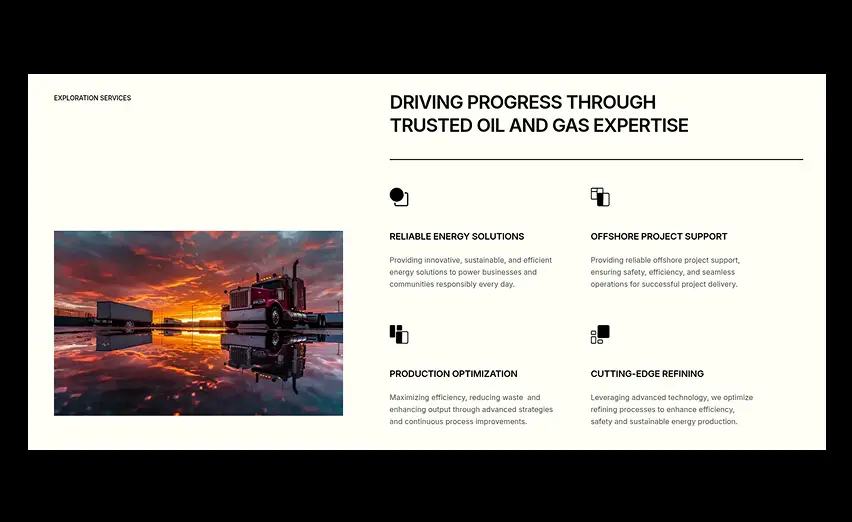 EXPLORATION SERVICES

DRIVING PROGRESS THROUGH TRUSTED OIL AND GAS EXPERTISE

RELIABLE ENERGY SOLUTIONS

Providing innovative, sustainable, and efficient energy solutions to power businesses and communities responsibly every day.

OFFSHORE PROJECT SUPPORT

Providing reliable offshore project support, ensuring safety, efficiency, and seamless operations for successful project delivery.

PRODUCTION OPTIMIZATION

Maximizing efficiency, reducing waste and enhancing output through advanced strategies and continuous process improvements.

CUTTING-EDGE REFINING

Leveraging advanced technology, we optimize refining processes to enhance efficiency, safety and sustainable energy production.